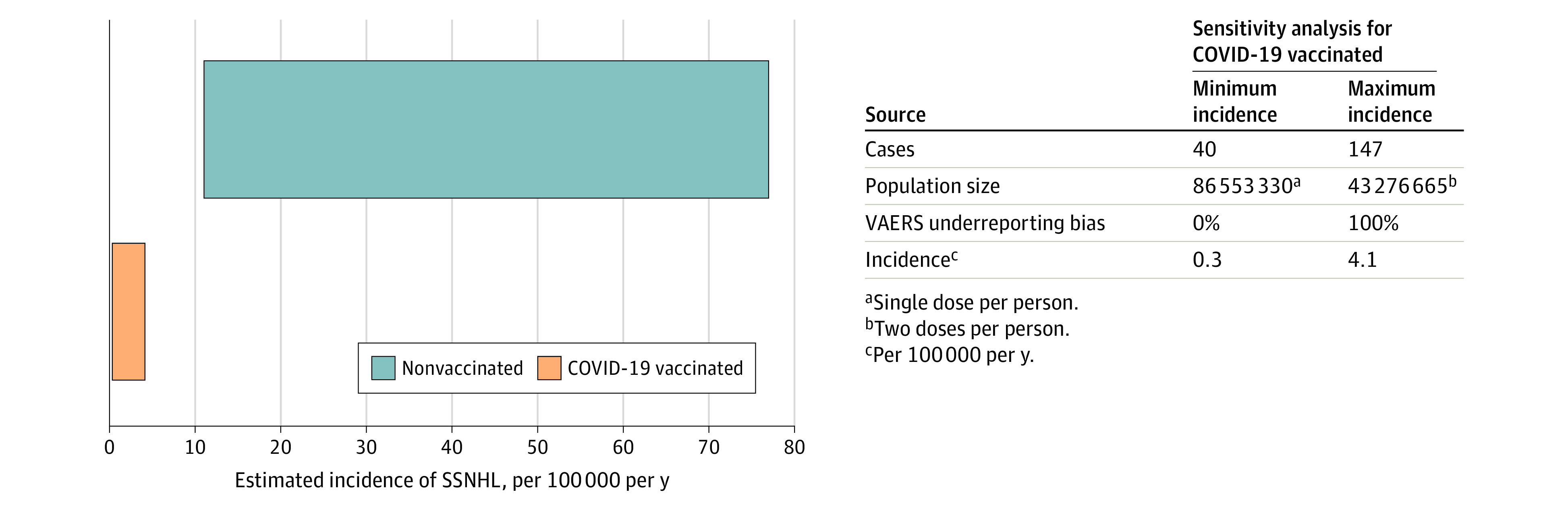 Nonvaccinated
COVID-19 vaccinated

0 10 20 30 40 50 60 70 80

Estimated incidence of SSNHL, per 100 000 per y

Sensitivity analysis for COVID-19 vaccinated

| Source | Minimum incidence | Maximum incidence |
|---|---|---|
| Cases | 40 | 147 |
| Population size | 86 553 330$^a$ | 43 276 665$^b$ |
| VAERS underreporting bias | 0% | 100% |
| Incidence$^c$ | 0.3 | 4.1 |

$^a$Single dose per person.
$^b$Two doses per person.
$^c$Per 100 000 per y.